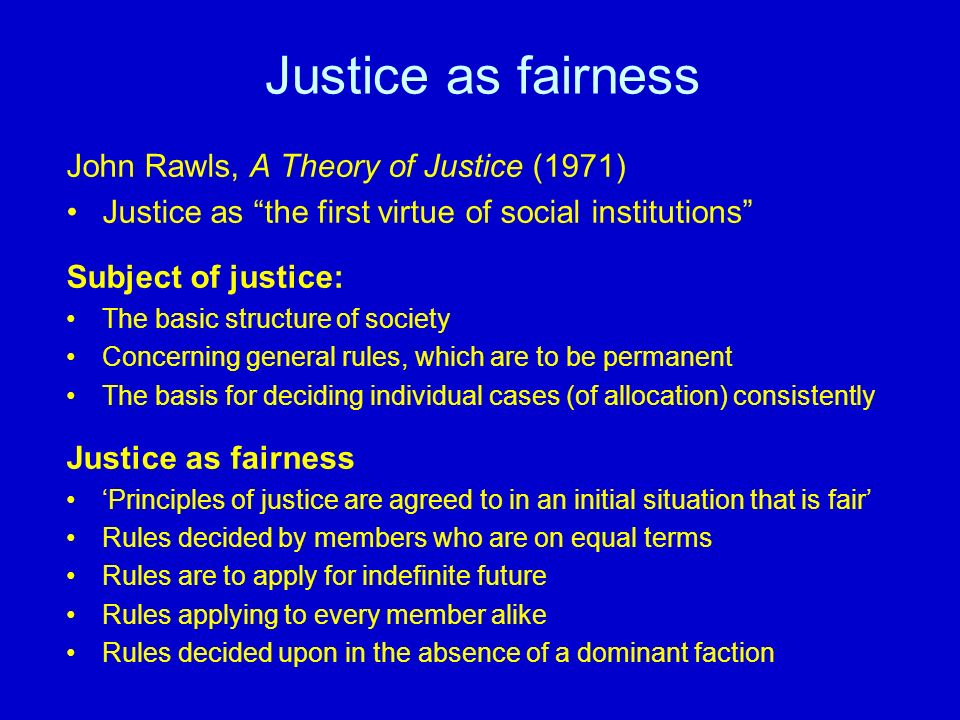 Justice as fairness

John Rawls, A Theory of Justice (1971)

• Justice as “the first virtue of social institutions”

Subject of justice:

• The basic structure of society
• Concerning general rules, which are to be permanent
• The basis for deciding individual cases (of allocation) consistently

Justice as fairness

• ‘Principles of justice are agreed to in an initial situation that is fair’
• Rules decided by members who are on equal terms
• Rules are to apply for indefinite future
• Rules applying to every member alike
• Rules decided upon in the absence of a dominant faction